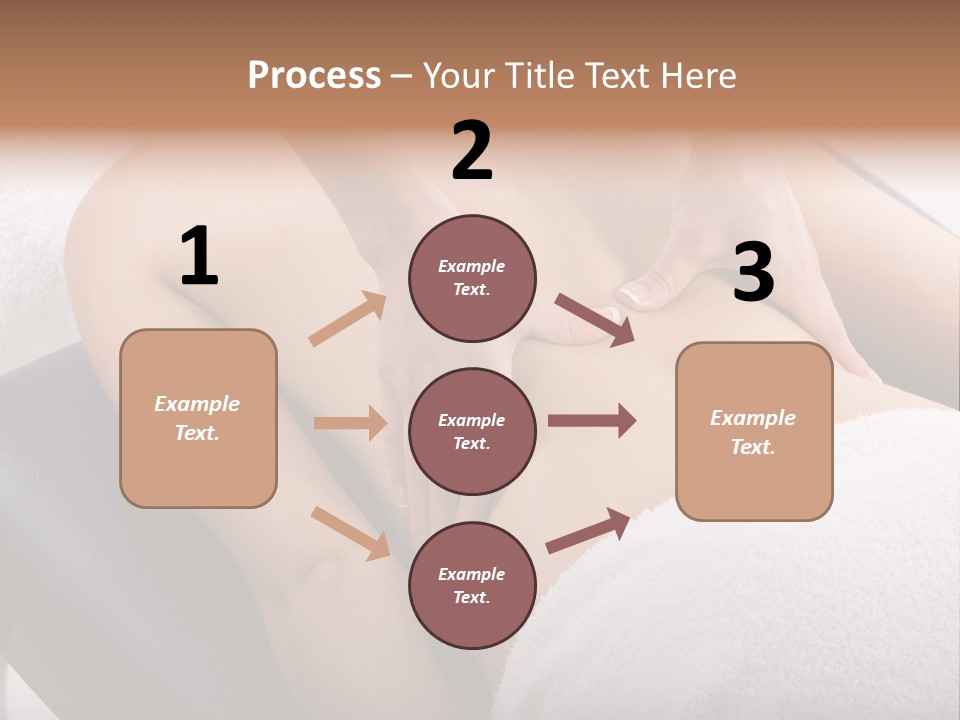 Process – Your Title Text Here

1

Example Text.

2

Example Text.

Example Text.

Example Text.

3

Example Text.